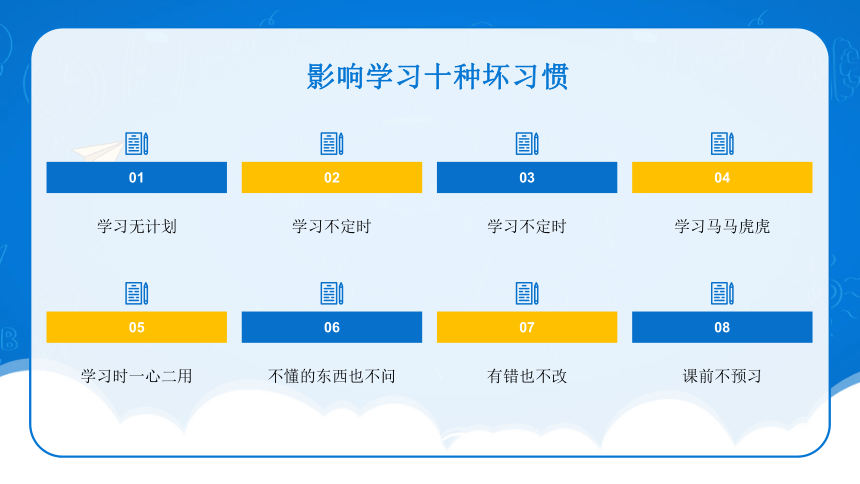 影响学习十种坏习惯

01
学习无计划

02
学习不定时

03
学习不定时

04
学习马马虎虎

05
学习时一心二用

06
不懂的东西也不问

07
有错也不改

08
课前不预习